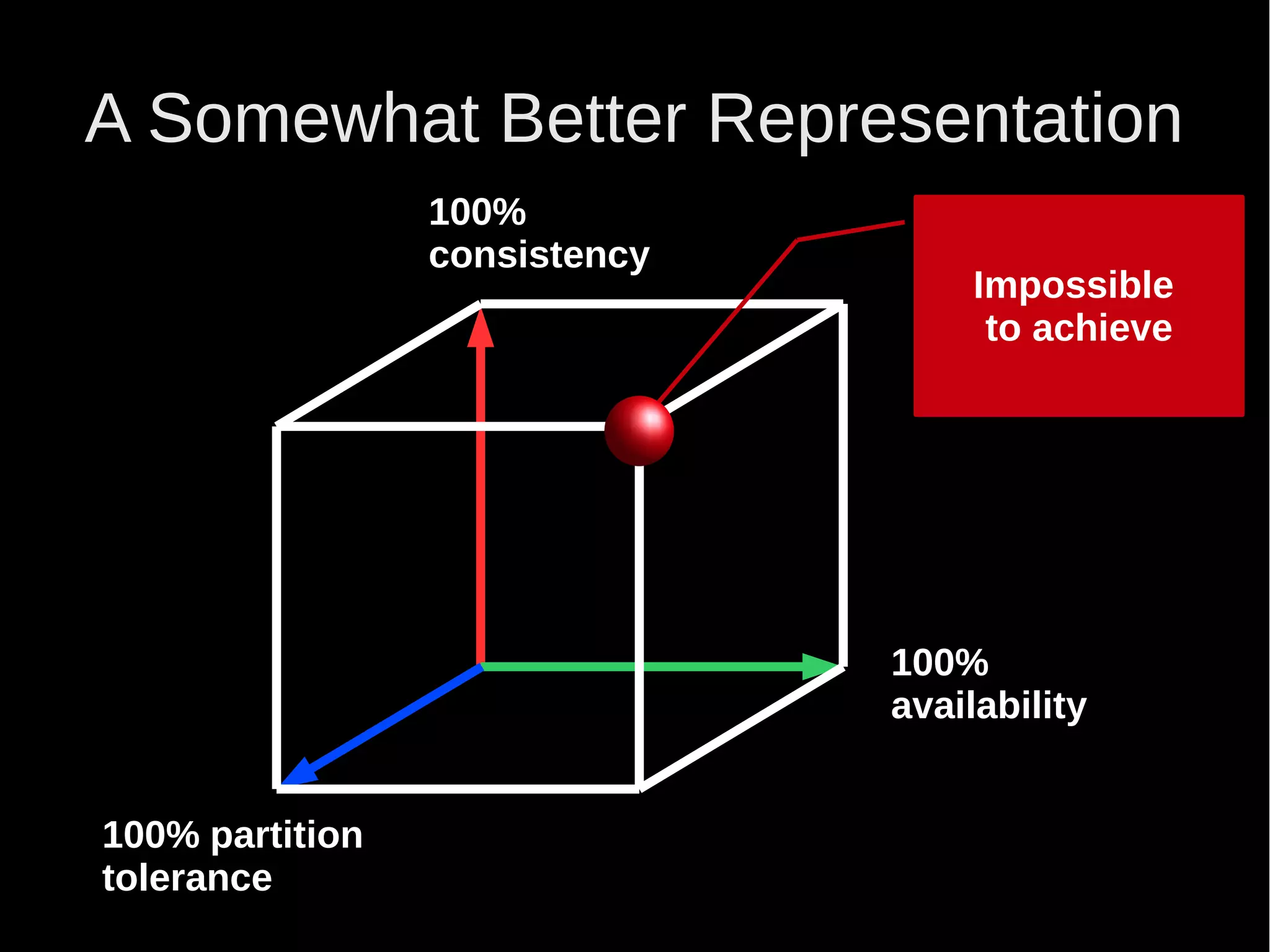 A Somewhat Better Representation

100%
consistency

Impossible
to achieve

100%
availability

100% partition
tolerance